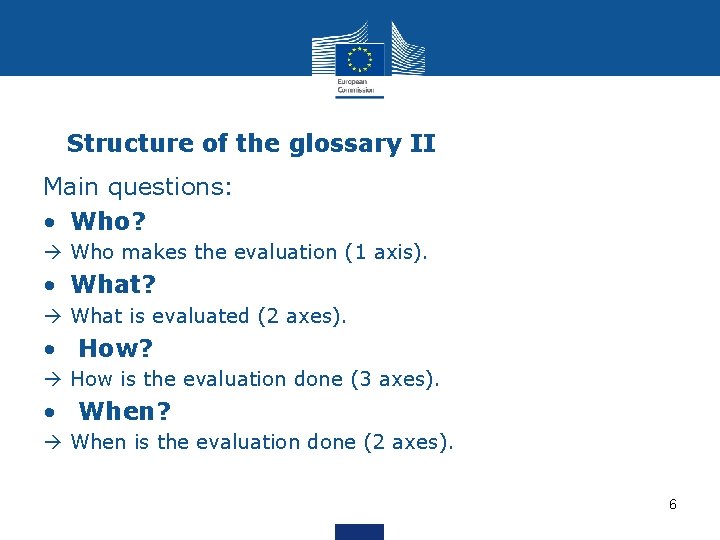 European Commission

Structure of the glossary II

Main questions:

• Who?

→ Who makes the evaluation (1 axis).

• What?

→ What is evaluated (2 axes).

• How?

→ How is the evaluation done (3 axes).

• When?

→ When is the evaluation done (2 axes).

6